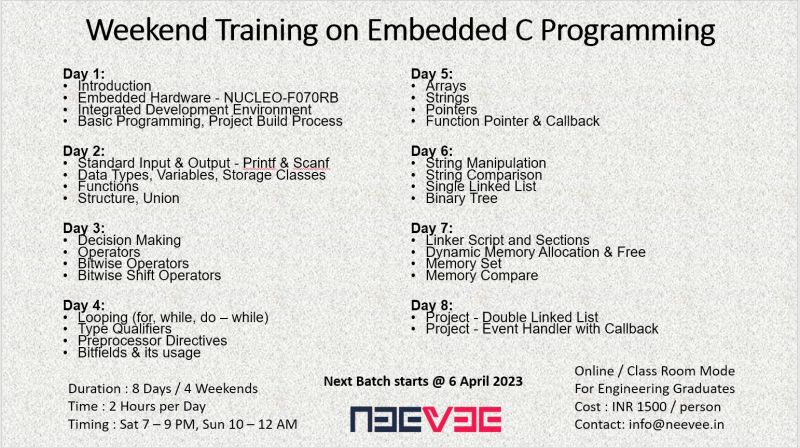 Weekend Training on Embedded C Programming

Day 1:
• Introduction
• Embedded Hardware - NUCLEO-F070RB
• Integrated Development Environment
• Basic Programming, Project Build Process

Day 2:
• Standard Input & Output - Printf & Scanf
• Data Types, Variables, Storage Classes
• Functions
• Structure, Union

Day 3:
• Decision Making
• Operators
• Bitwise Operators
• Bitwise Shift Operators

Day 4:
• Looping (for, while, do – while)
• Type Qualifiers
• Preprocessor Directives
• Bitfields & its usage

Day 5:
• Arrays
• Strings
• Pointers
• Function Pointer & Callback

Day 6:
• String Manipulation
• String Comparison
• Single Linked List
• Binary Tree

Day 7:
• Linker Script and Sections
• Dynamic Memory Allocation & Free
• Memory Set
• Memory Compare

Day 8:
• Project - Double Linked List
• Project - Event Handler with Callback

Duration : 8 Days / 4 Weekends
Time : 2 Hours per Day
Timing : Sat 7 – 9 PM, Sun 10 – 12 AM

Next Batch starts @ 6 April 2023

NEEVEE

Online / Class Room Mode
For Engineering Graduates
Cost : INR 1500 / person
Contact: info@neevee.in